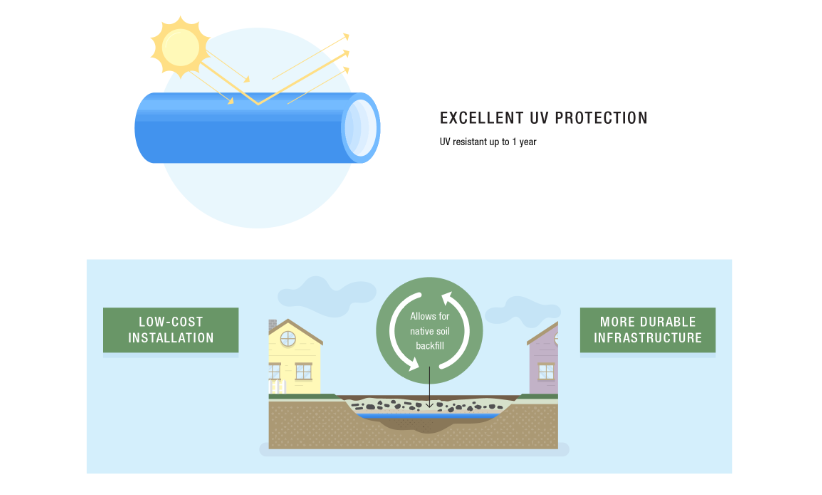 EXCELLENT UV PROTECTION

UV resistant up to 1 year

LOW-COST INSTALLATION

Allows for native soil backfill

MORE DURABLE INFRASTRUCTURE